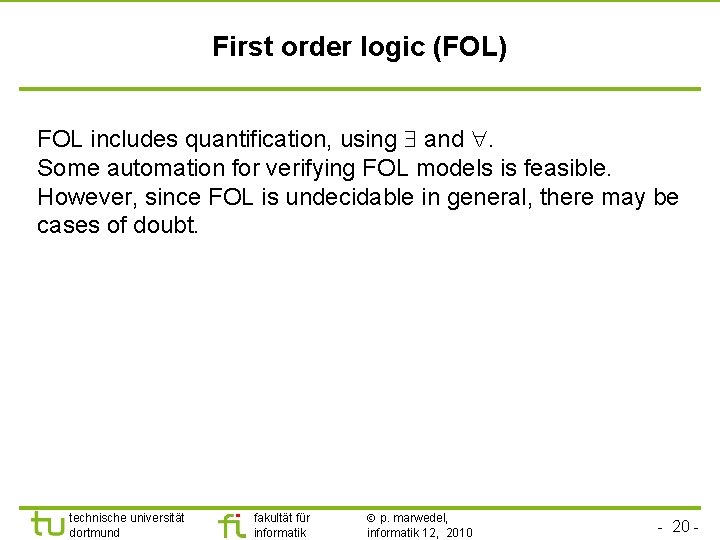 First order logic (FOL)

FOL includes quantification, using $\exists$ and $\forall$.
Some automation for verifying FOL models is feasible.
However, since FOL is undecidable in general, there may be cases of doubt.

tu technische universität dortmund

fi fakultät für informatik

© p. marwedel, informatik 12, 2010

- 20 -